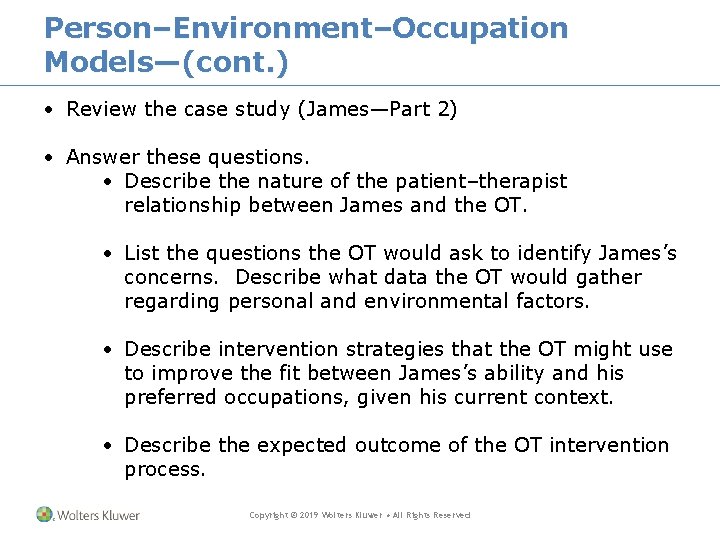 Person–Environment–Occupation Models—(cont.)

• Review the case study (James—Part 2)

• Answer these questions.
  • Describe the nature of the patient–therapist relationship between James and the OT.

  • List the questions the OT would ask to identify James's concerns. Describe what data the OT would gather regarding personal and environmental factors.

  • Describe intervention strategies that the OT might use to improve the fit between James's ability and his preferred occupations, given his current context.

  • Describe the expected outcome of the OT intervention process.

Wolters Kluwer

Copyright © 2019 Wolters Kluwer • All Rights Reserved